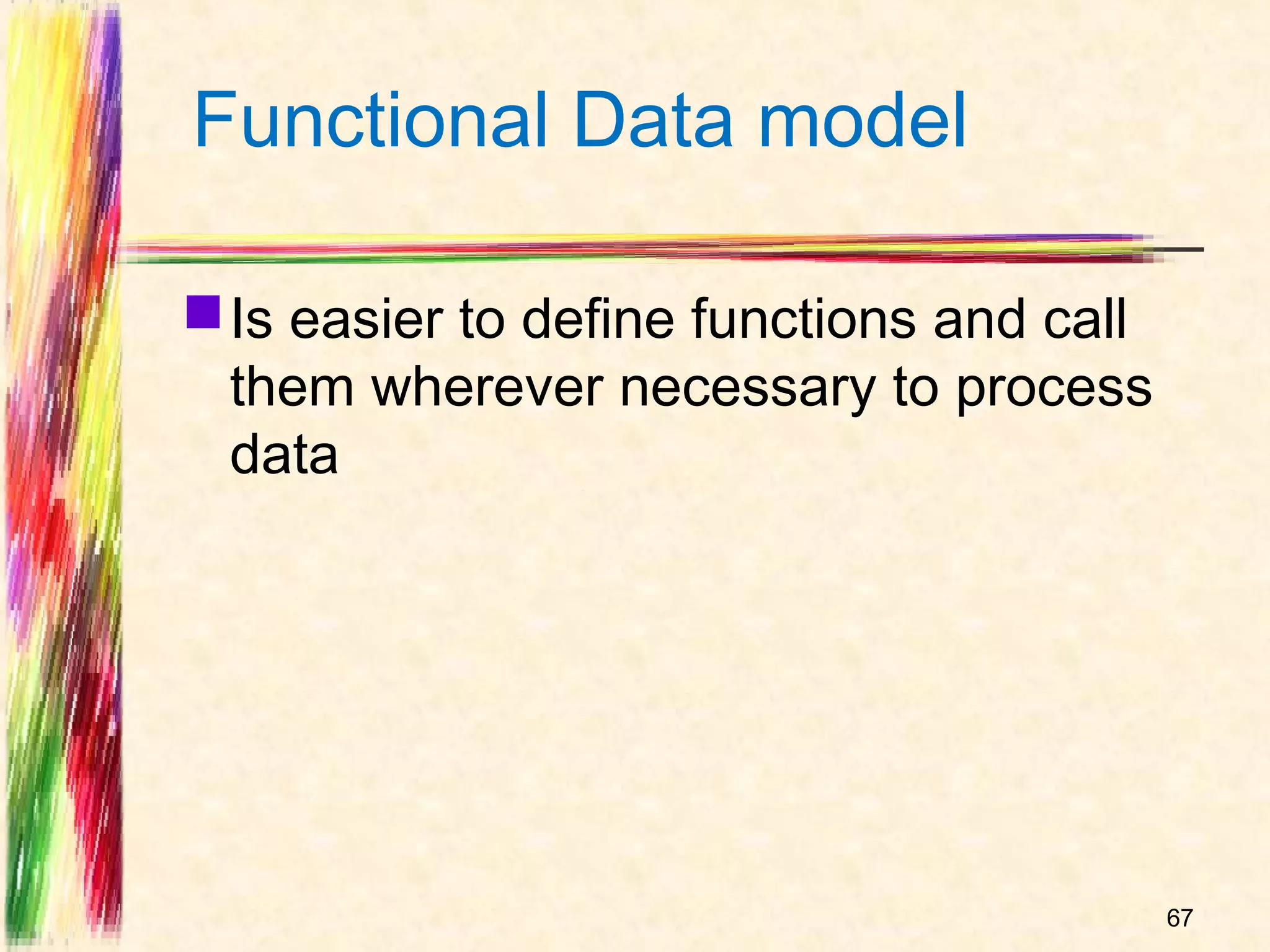 Functional Data model

Is easier to define functions and call them wherever necessary to process data

67